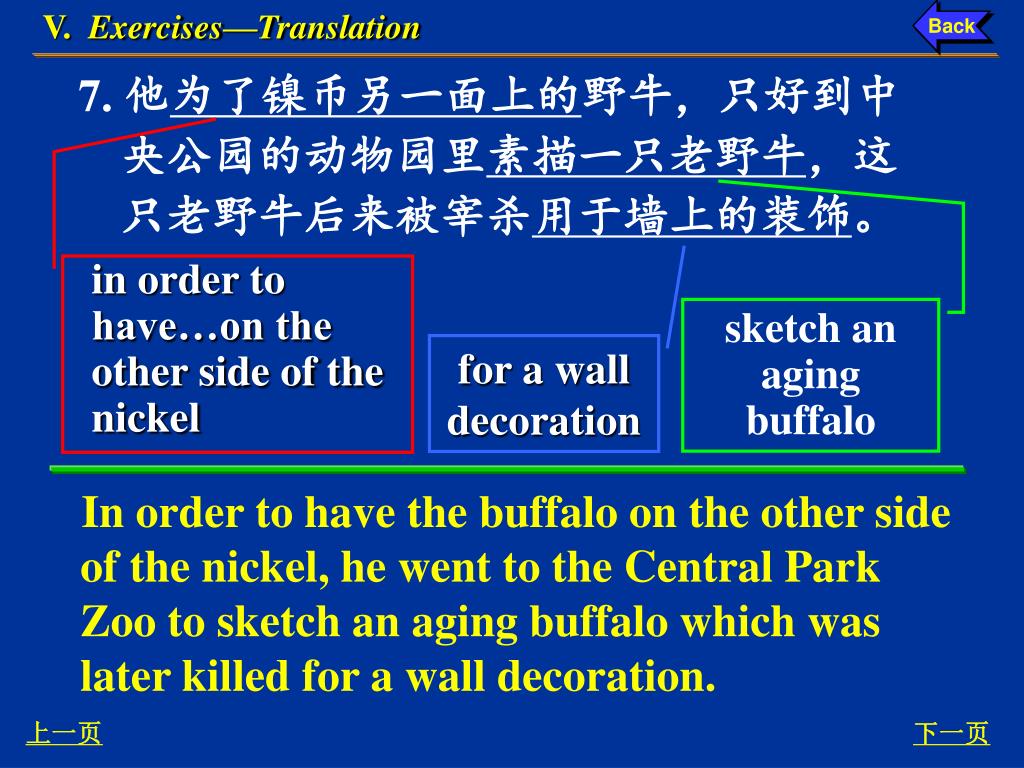 V. Exercises—Translation

Back

7. 他为了镍币另一面上的野牛，只好到中央公园的动物园里素描一只老野牛，这只老野牛后来被宰杀用于墙上的装饰。

in order to have…on the other side of the nickel

for a wall decoration

sketch an aging buffalo

In order to have the buffalo on the other side of the nickel, he went to the Central Park Zoo to sketch an aging buffalo which was later killed for a wall decoration.

上一页

下一页